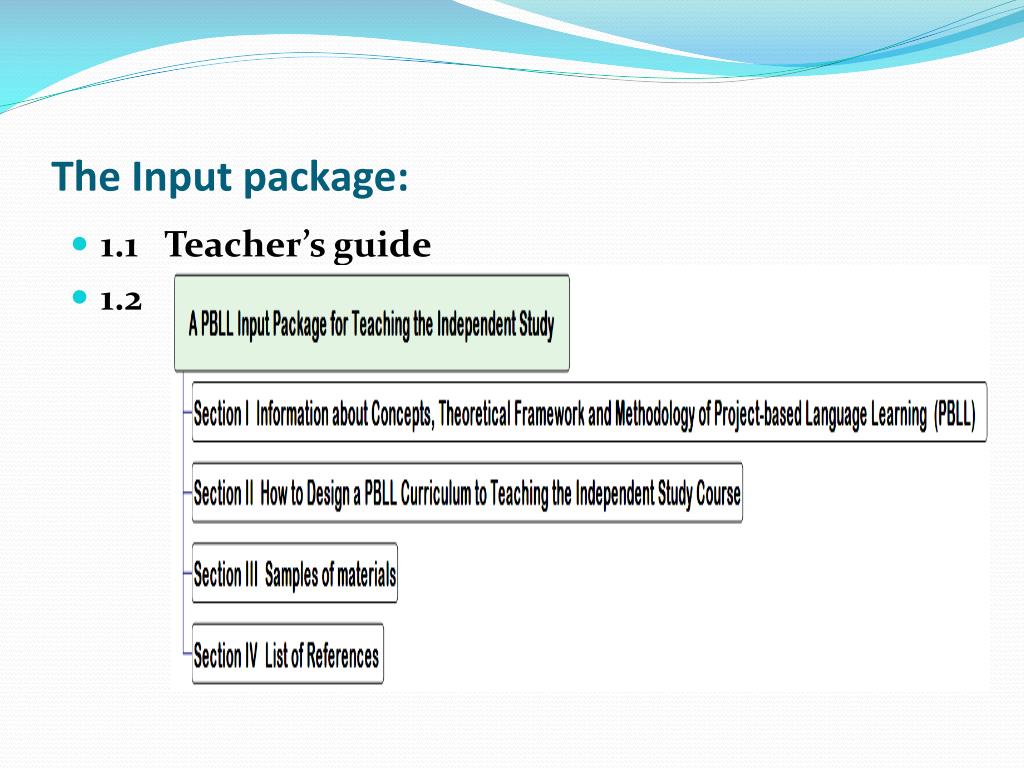 The Input package:

1.1 Teacher's guide

1.2

A PBLL Input Package for Teaching the Independent Study

Section I Information about Concepts, Theoretical Framework and Methodology of Project-based Language Learning (PBLL)

Section II How to Design a PBLL Curriculum to Teaching the Independent Study Course

Section III Samples of materials

Section IV List of References